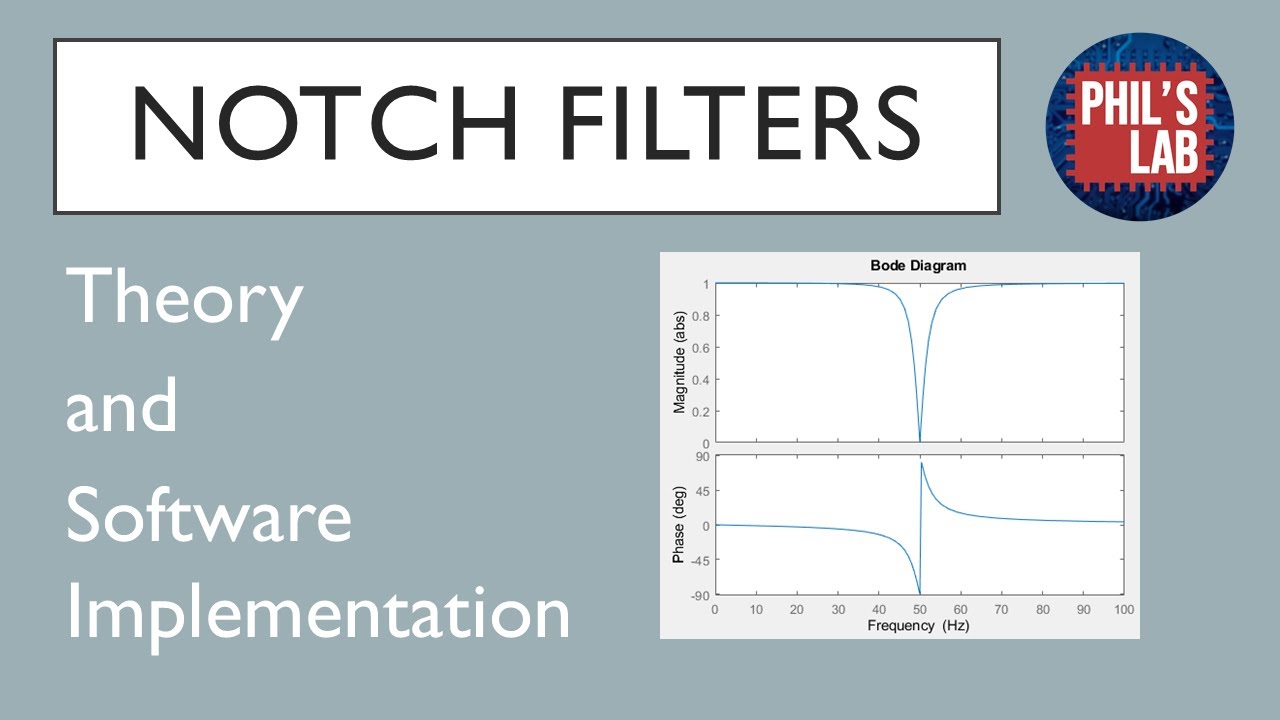 NOTCH FILTERS

PHIL'S LAB

Theory
and
Software
Implementation

Bode Diagram

Magnitude (abs)

1
0.8
0.6
0.4
0.2
0

Phase (deg)

90
45
0
-45
-90

0 10 20 30 40 50 60 70 80 90 100

Frequency (Hz)